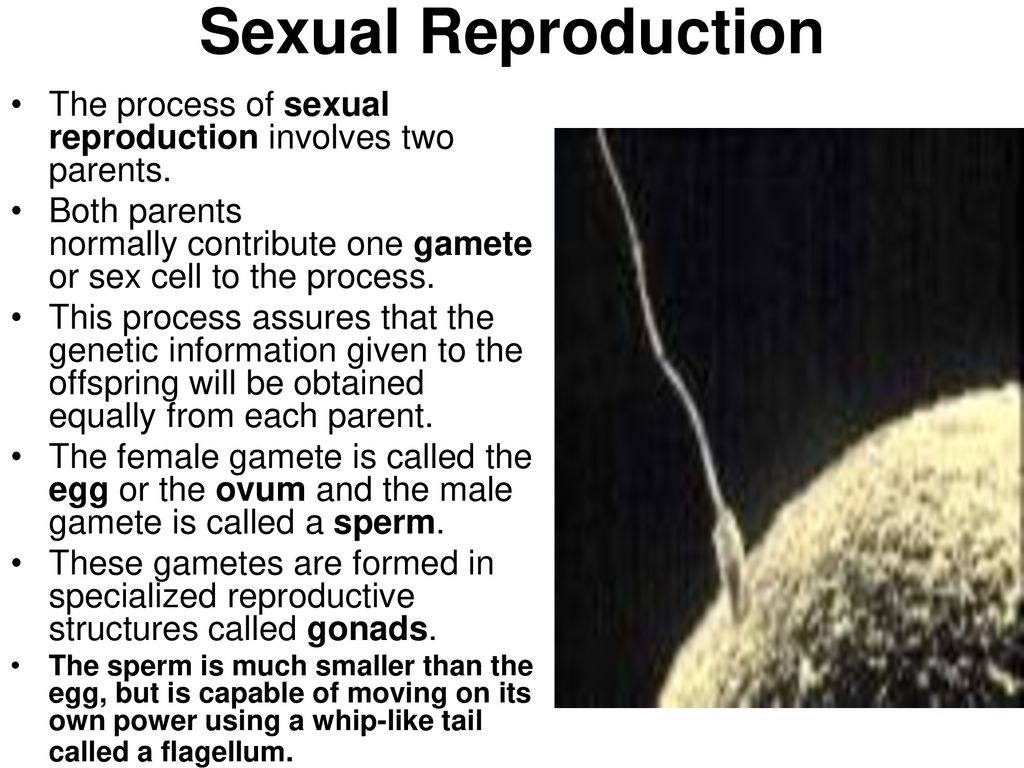 Sexual Reproduction

• The process of sexual reproduction involves two parents.
• Both parents normally contribute one gamete or sex cell to the process.
• This process assures that the genetic information given to the offspring will be obtained equally from each parent.
• The female gamete is called the egg or the ovum and the male gamete is called a sperm.
• These gametes are formed in specialized reproductive structures called gonads.
• The sperm is much smaller than the egg, but is capable of moving on its own power using a whip-like tail called a flagellum.